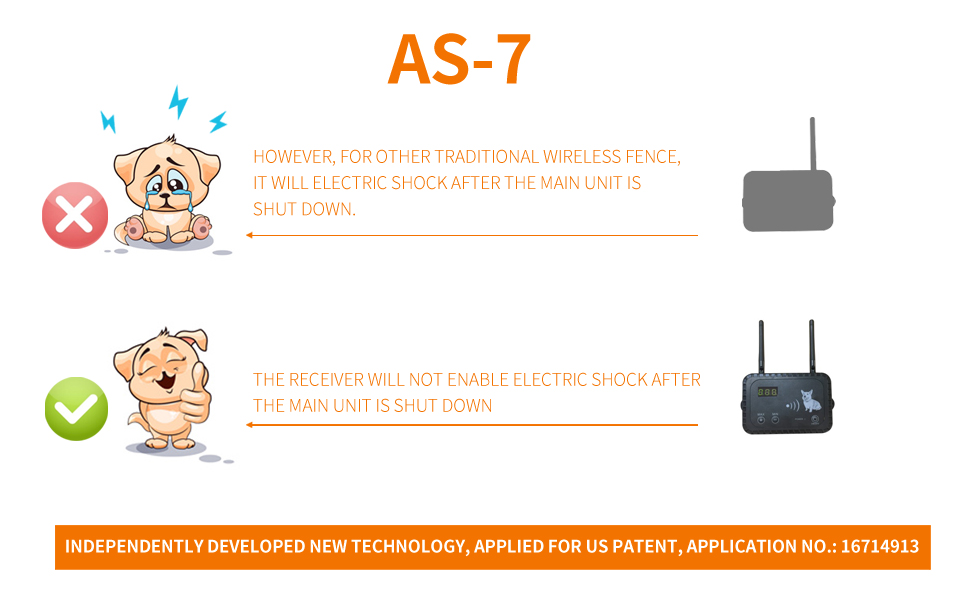 AS-7

HOWEVER, FOR OTHER TRADITIONAL WIRELESS FENCE, IT WILL ELECTRIC SHOCK AFTER THE MAIN UNIT IS SHUT DOWN.

THE RECEIVER WILL NOT ENABLE ELECTRIC SHOCK AFTER THE MAIN UNIT IS SHUT DOWN

INDEPENDENTLY DEVELOPED NEW TECHNOLOGY, APPLIED FOR US PATENT, APPLICATION NO.: 16714913